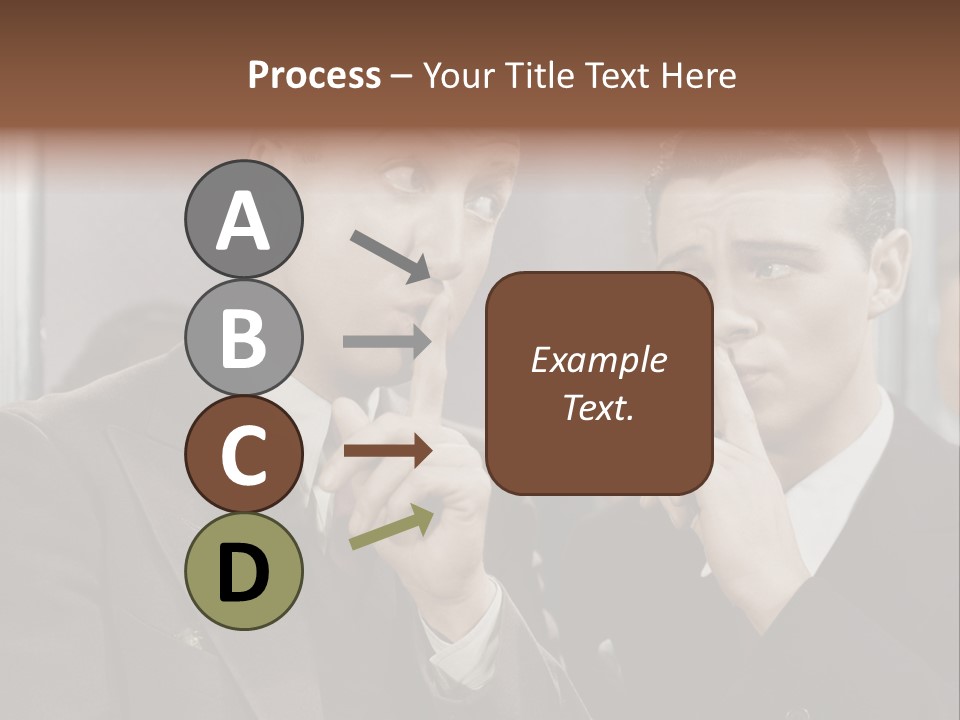 Process – Your Title Text Here

A

B

C

D

Example Text.